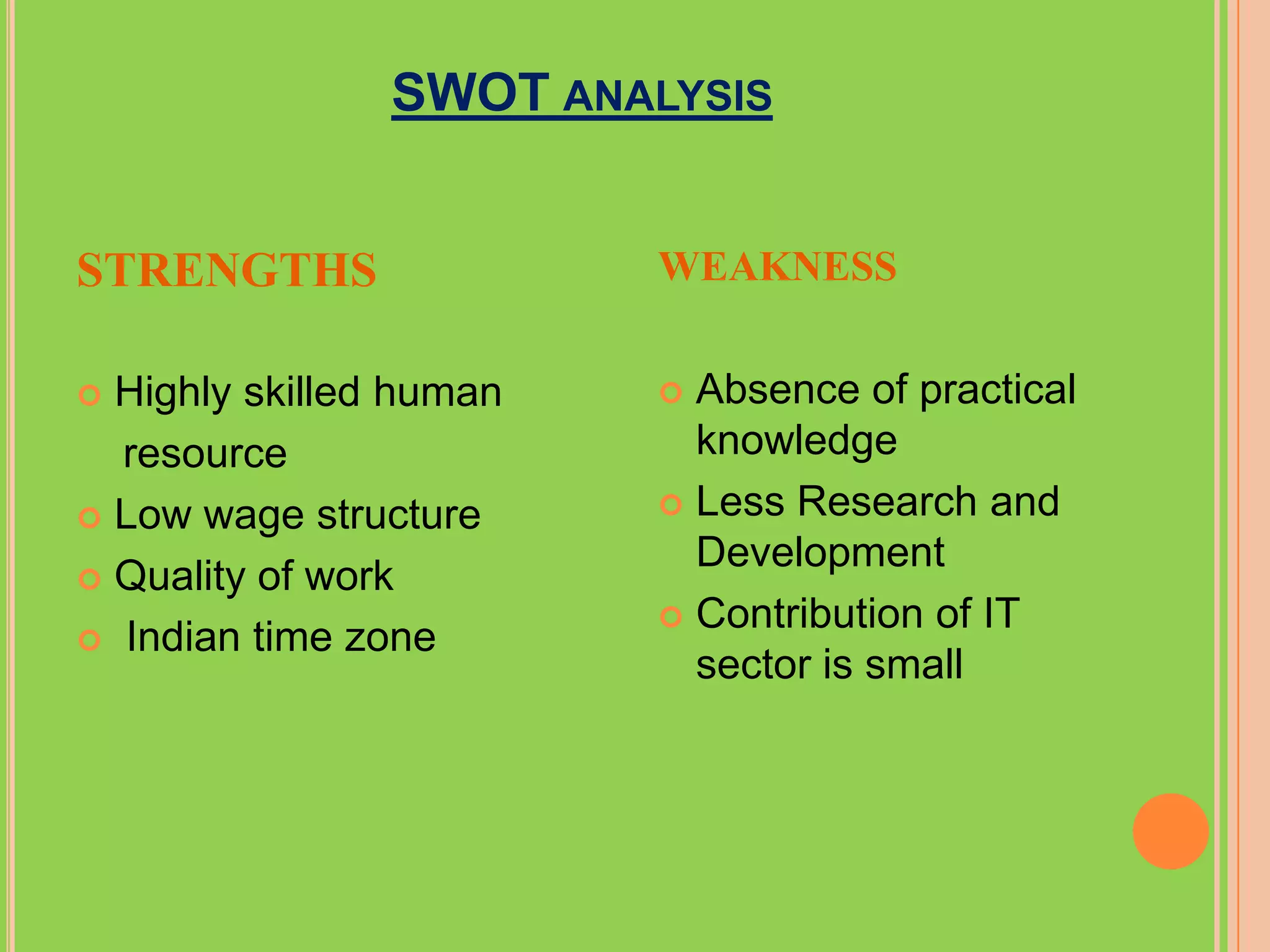 SWOT ANALYSIS

STRENGTHS

- Highly skilled human resource
- Low wage structure
- Quality of work
- Indian time zone

WEAKNESS

- Absence of practical knowledge
- Less Research and Development
- Contribution of IT sector is small